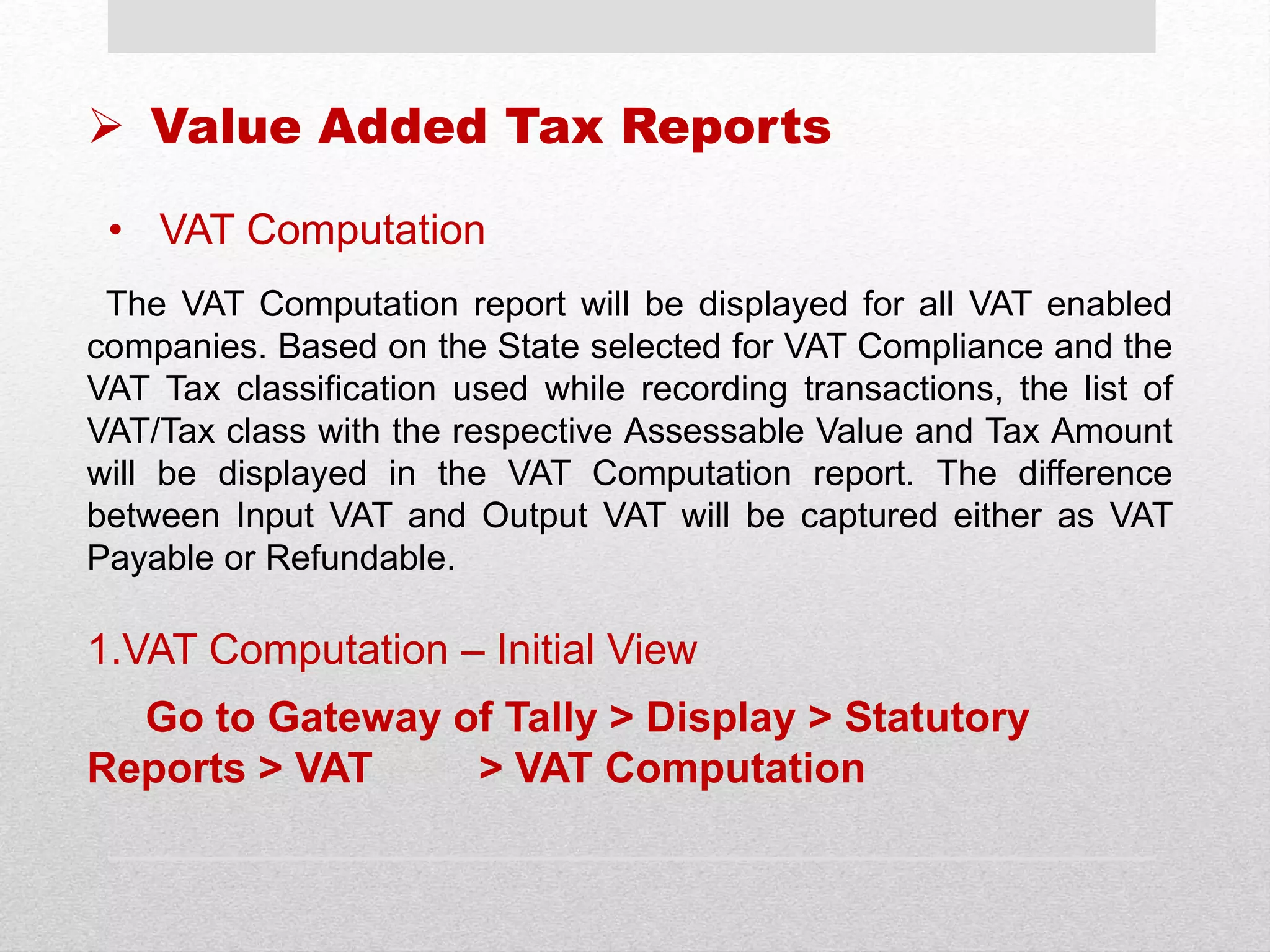 ➢ Value Added Tax Reports

• VAT Computation

The VAT Computation report will be displayed for all VAT enabled companies. Based on the State selected for VAT Compliance and the VAT Tax classification used while recording transactions, the list of VAT/Tax class with the respective Assessable Value and Tax Amount will be displayed in the VAT Computation report. The difference between Input VAT and Output VAT will be captured either as VAT Payable or Refundable.

1.VAT Computation – Initial View

Go to Gateway of Tally > Display > Statutory Reports > VAT > VAT Computation